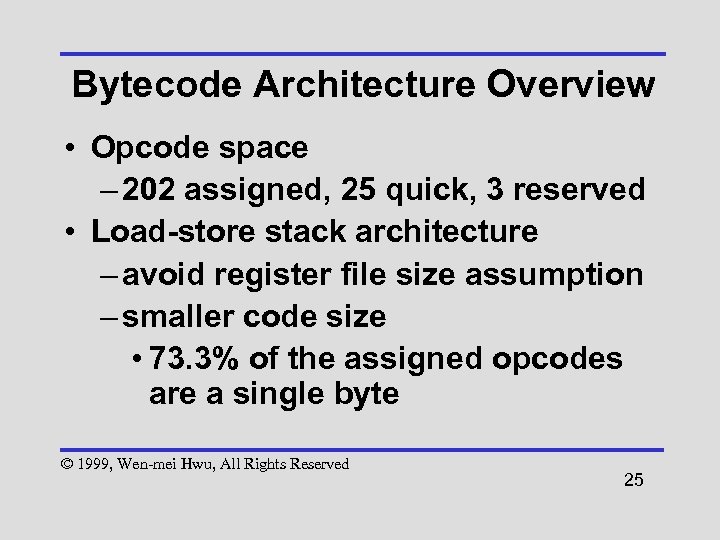 Bytecode Architecture Overview

• Opcode space
– 202 assigned, 25 quick, 3 reserved
• Load-store stack architecture
– avoid register file size assumption
– smaller code size
• 73.3% of the assigned opcodes are a single byte

© 1999, Wen-mei Hwu, All Rights Reserved

25